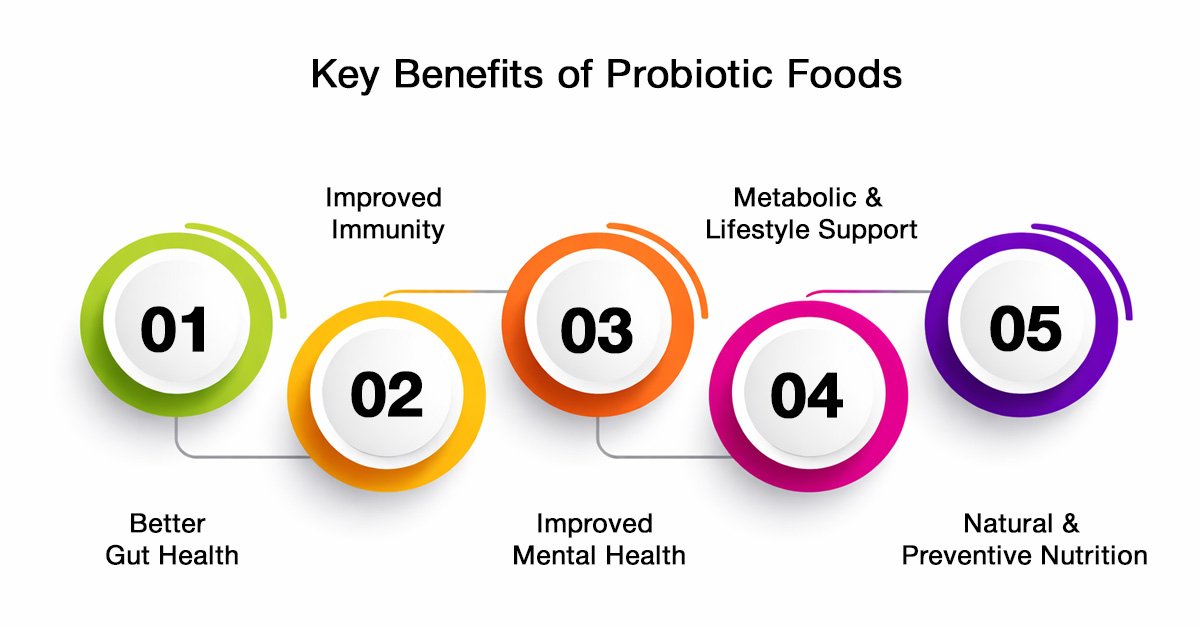 Key Benefits of Probiotic Foods

01
Better Gut Health

02
Improved Immunity

03
Improved Mental Health

04
Metabolic & Lifestyle Support

05
Natural & Preventive Nutrition